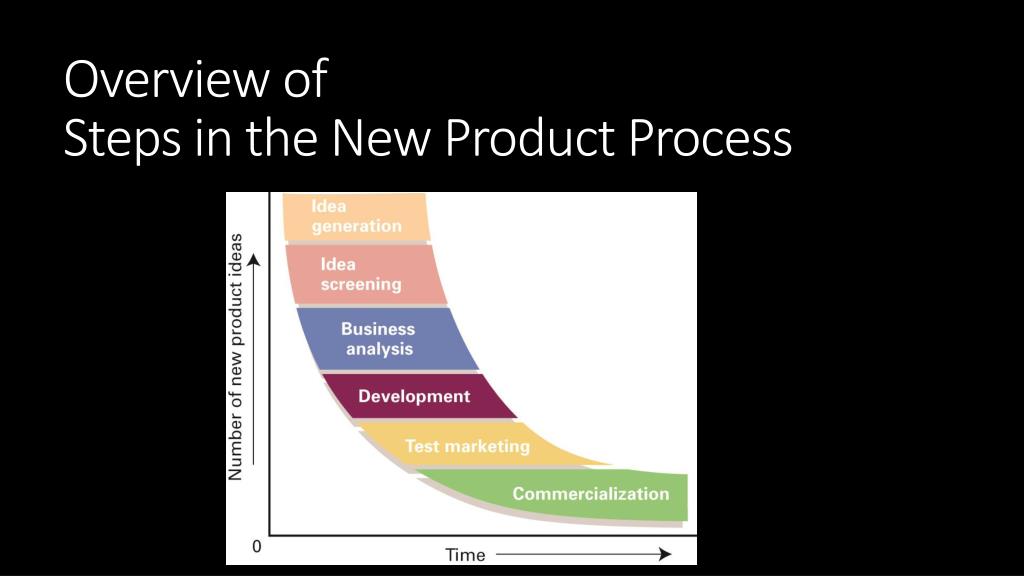 Overview of
Steps in the New Product Process

Number of new product ideas

Idea generation

Idea screening

Business analysis

Development

Test marketing

Commercialization

0

Time